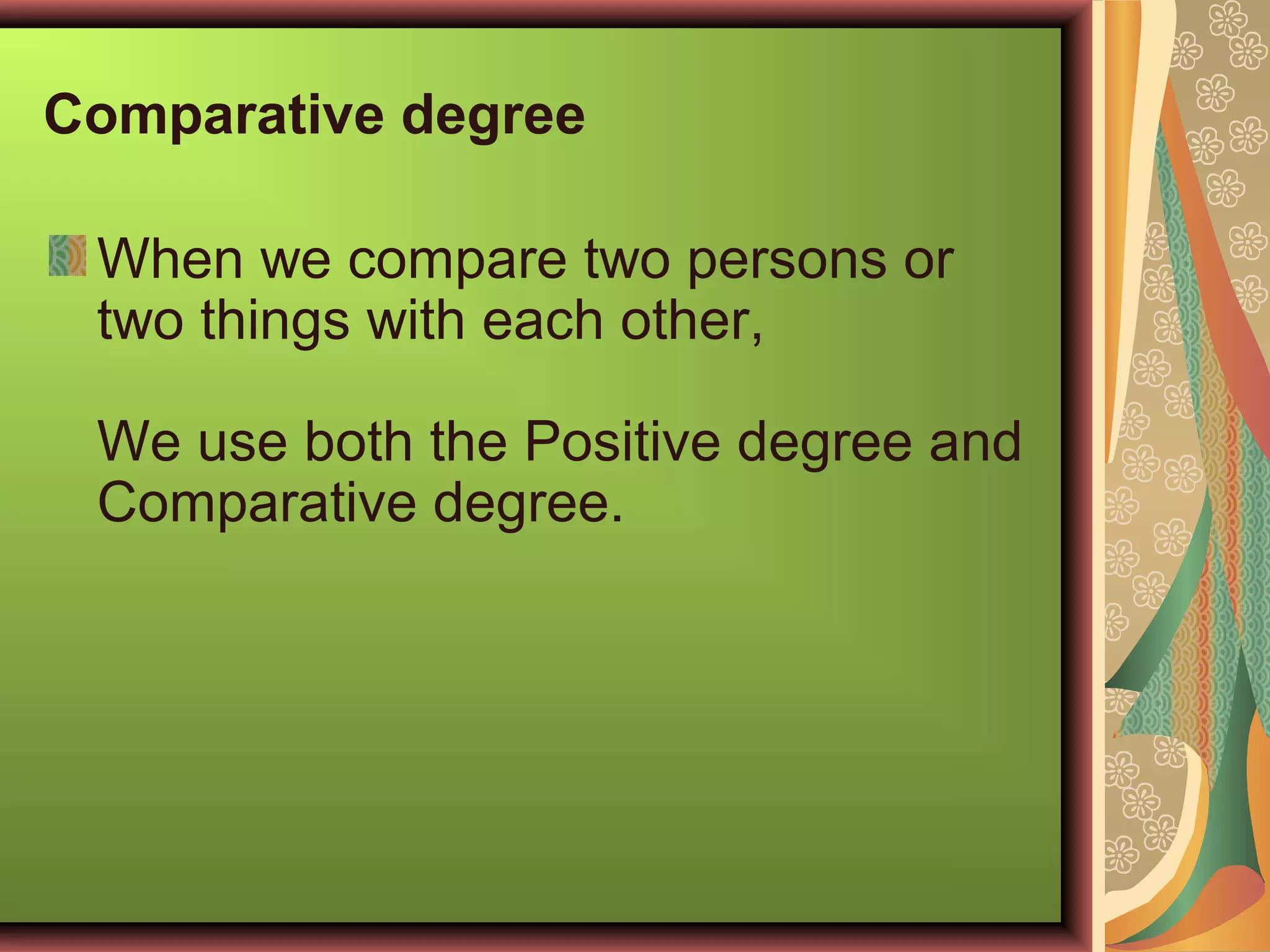 Comparative degree

When we compare two persons or two things with each other,

We use both the Positive degree and Comparative degree.